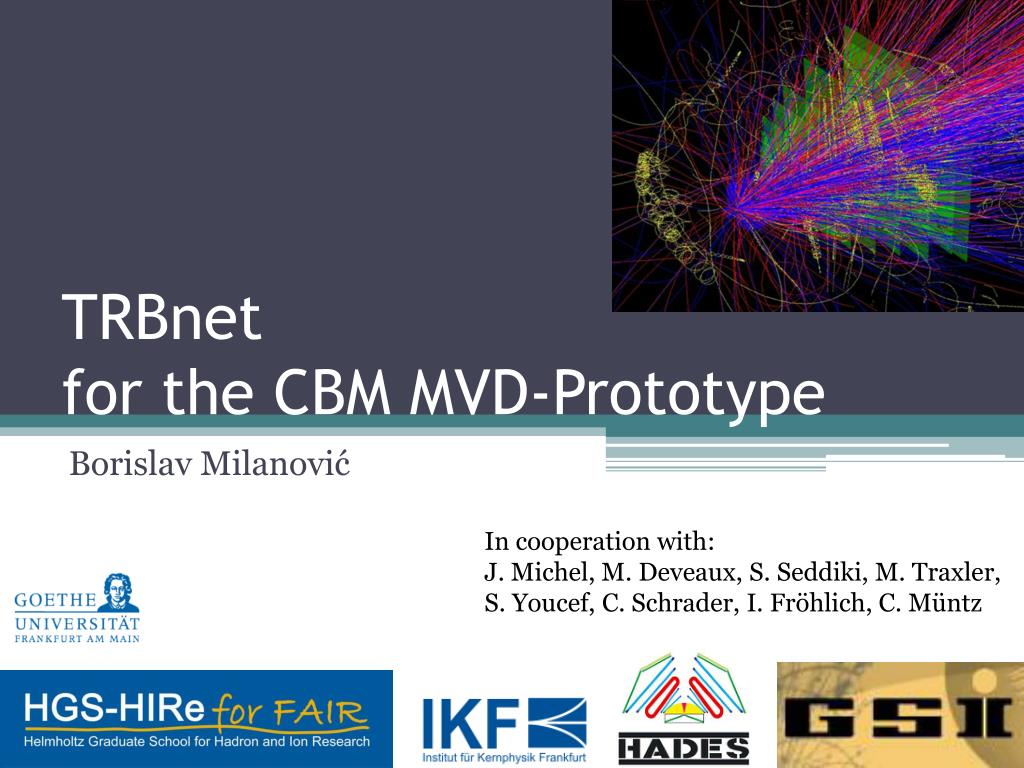 TRBnet
for the CBM MVD-Prototype

Borislav Milanović

In cooperation with:
J. Michel, M. Deveaux, S. Seddiki, M. Traxler, S. Youcef, C. Schrader, I. Fröhlich, C. Müntz

GOETHE UNIVERSITÄT FRANKFURT AM MAIN

HGS-HIRe for FAIR
Helmholtz Graduate School for Hadron and Ion Research

IKF
Institut für Kernphysik Frankfurt

HADES

GSI